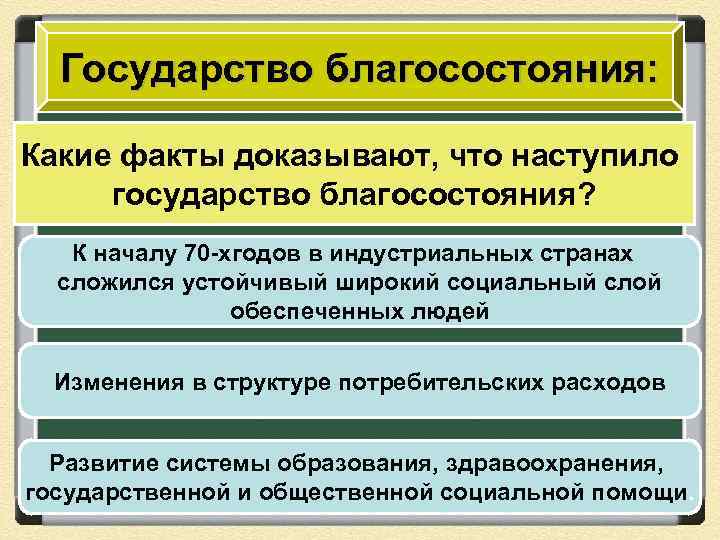 Государство благосостояния:

Какие факты доказывают, что наступило государство благосостояния?

К началу 70-хгодов в индустриальных странах сложился устойчивый широкий социальный слой обеспеченных людей

Изменения в структуре потребительских расходов

Развитие системы образования, здравоохранения, государственной и общественной социальной помощи.